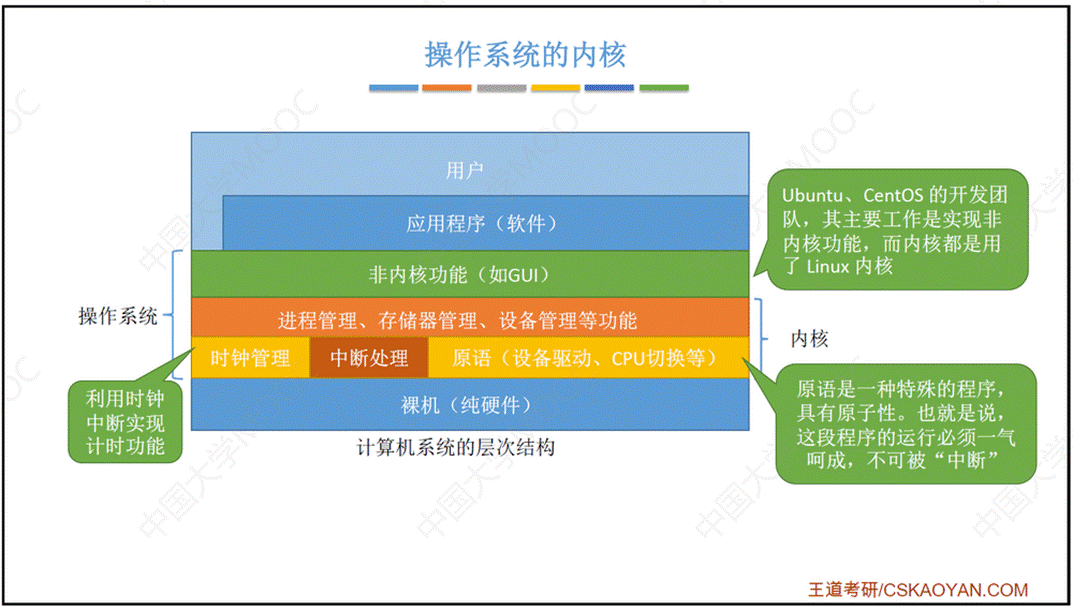 操作系统的内核

用户

应用程序（软件）

非内核功能（如GUI）

进程管理、存储器管理、设备管理等功能

时钟管理

中断处理

原语（设备驱动、CPU切换等）

裸机（纯硬件）

计算机系统的层次结构

操作系统

内核

Ubuntu、CentOS 的开发团队，其主要工作是实现非内核功能，而内核都是用了 Linux 内核

利用时钟中断实现计时功能

原语是一种特殊的程序，具有原子性。也就是说，这段程序的运行必须一气呵成，不可被“中断”

中国大学MOOC

王道考研/CSKAOYAN.COM